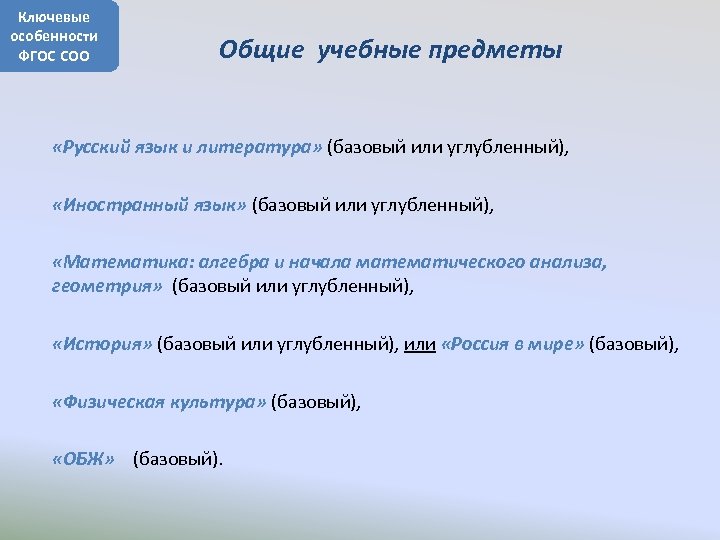 Ключевые особенности ФГОС СОО

Общие учебные предметы

«Русский язык и литература» (базовый или углубленный),

«Иностранный язык» (базовый или углубленный),

«Математика: алгебра и начала математического анализа, геометрия» (базовый или углубленный),

«История» (базовый или углубленный), или «Россия в мире» (базовый),

«Физическая культура» (базовый),

«ОБЖ» (базовый).